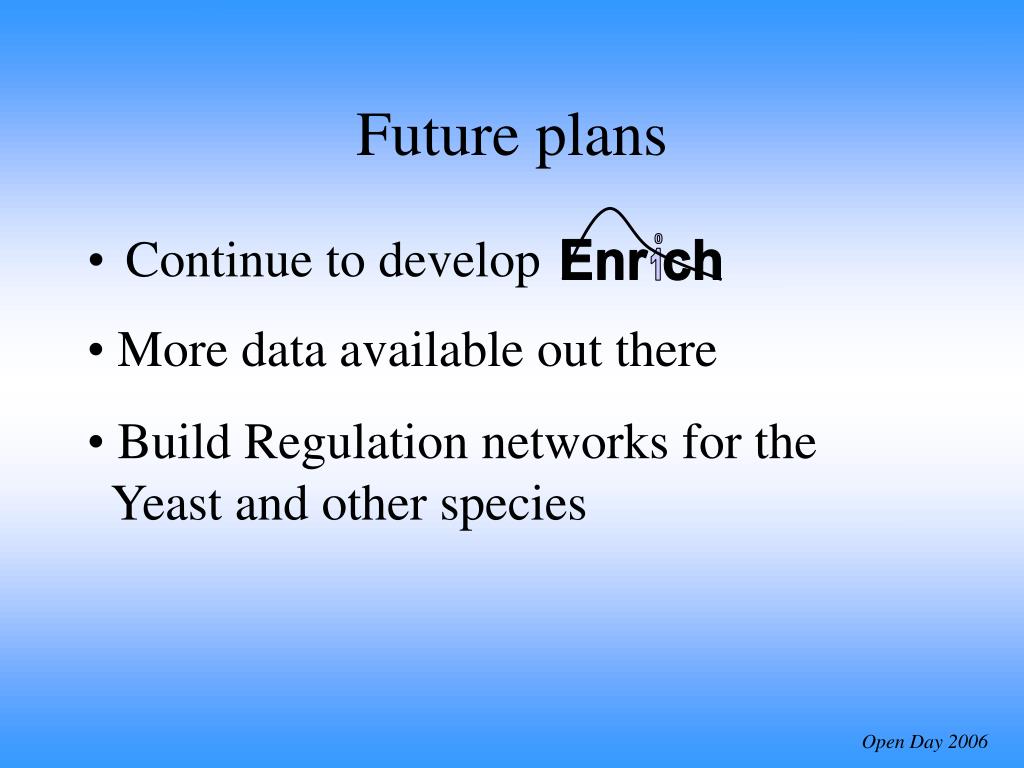 Future plans

• Continue to develop Enrich

• More data available out there

• Build Regulation networks for the Yeast and other species

Open Day 2006